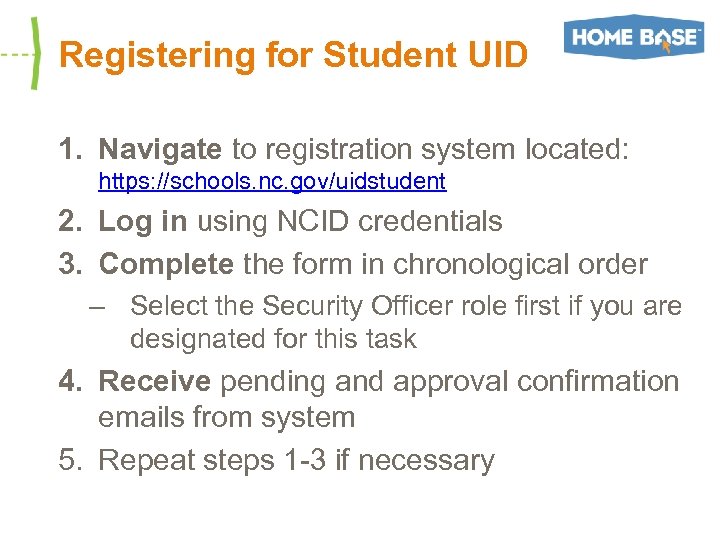 Registering for Student UID

HOME BASE

1. Navigate to registration system located: https://schools.nc.gov/uidstudent
2. Log in using NCID credentials
3. Complete the form in chronological order
– Select the Security Officer role first if you are designated for this task
4. Receive pending and approval confirmation emails from system
5. Repeat steps 1-3 if necessary